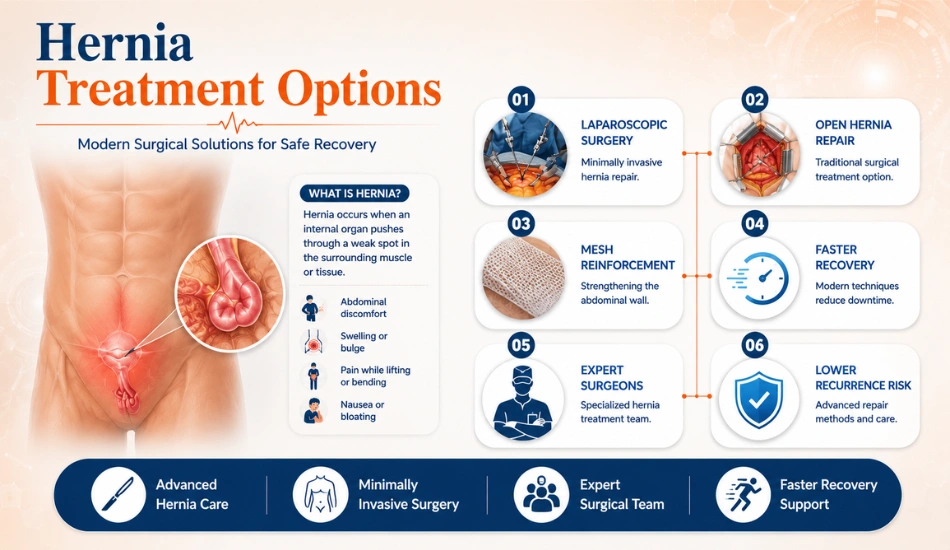 Hernia
Treatment Options

Modern Surgical Solutions for Safe Recovery

WHAT IS HERNIA?

Hernia occurs when an internal organ pushes through a weak spot in the surrounding muscle or tissue.

Abdominal discomfort

Swelling or bulge

Pain while lifting or bending

Nausea or bloating

01
LAPAROSCOPIC SURGERY
Minimally invasive hernia repair.

02
OPEN HERNIA REPAIR
Traditional surgical treatment option.

03
MESH REINFORCEMENT
Strengthening the abdominal wall.

04
FASTER RECOVERY
Modern techniques reduce downtime.

05
EXPERT SURGEONS
Specialized hernia treatment team.

06
LOWER RECURRENCE RISK
Advanced repair methods and care.

Advanced Hernia Care

Minimally Invasive Surgery

Expert Surgical Team

Faster Recovery Support